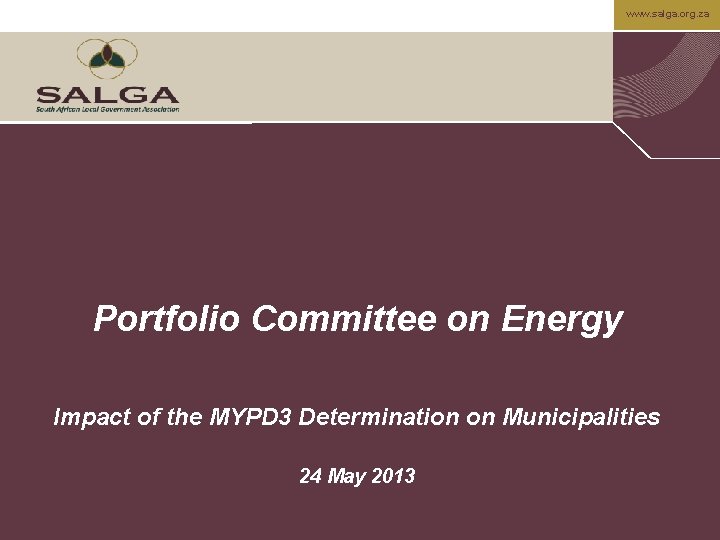 www.salga.org.za

SALGA
South African Local Government Association

Portfolio Committee on Energy

Impact of the MYPD3 Determination on Municipalities

24 May 2013